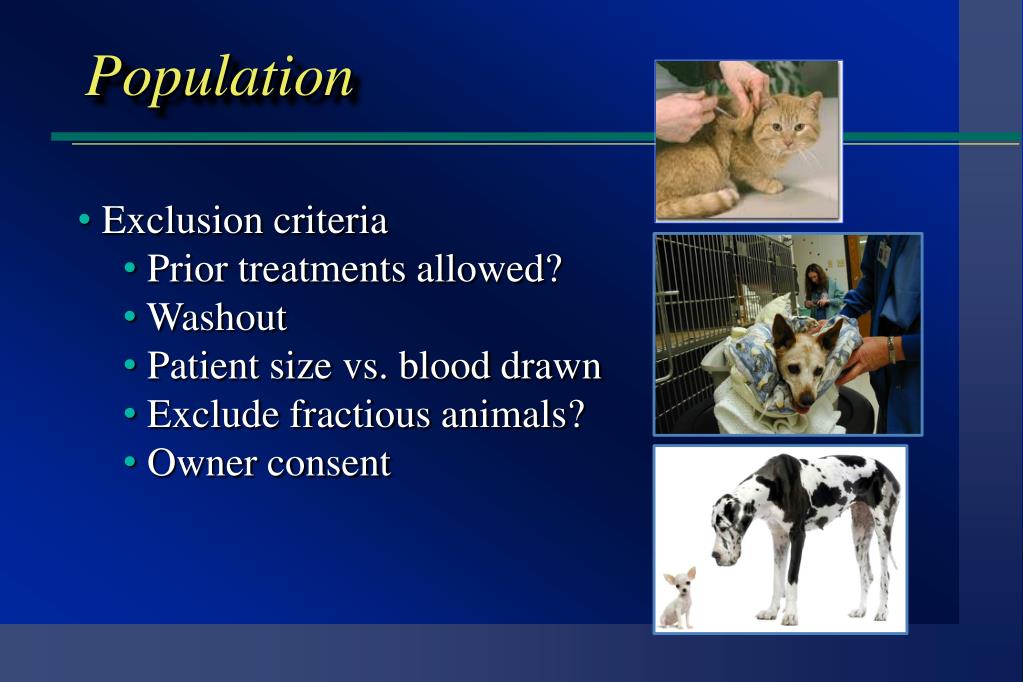 Population

• Exclusion criteria
  • Prior treatments allowed?
  • Washout
  • Patient size vs. blood drawn
  • Exclude fractious animals?
  • Owner consent